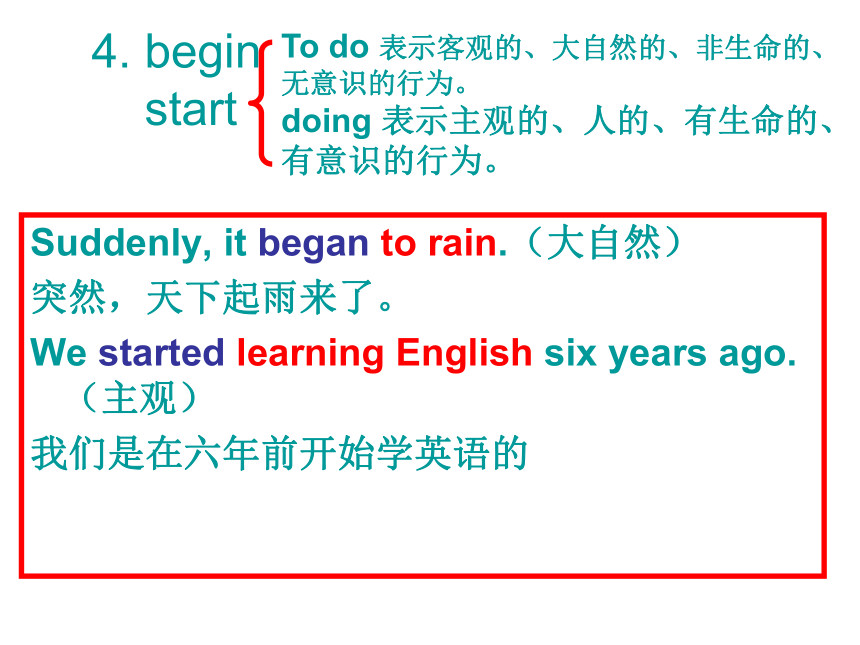 4. begin
start

To do 表示客观的、大自然的、非生命的、无意识的行为。
doing 表示主观的、人的、有生命的、有意识的行为。

Suddenly, it began to rain.（大自然）
突然，天下起雨来了。
We started learning English six years ago.（主观）
我们是在六年前开始学英语的